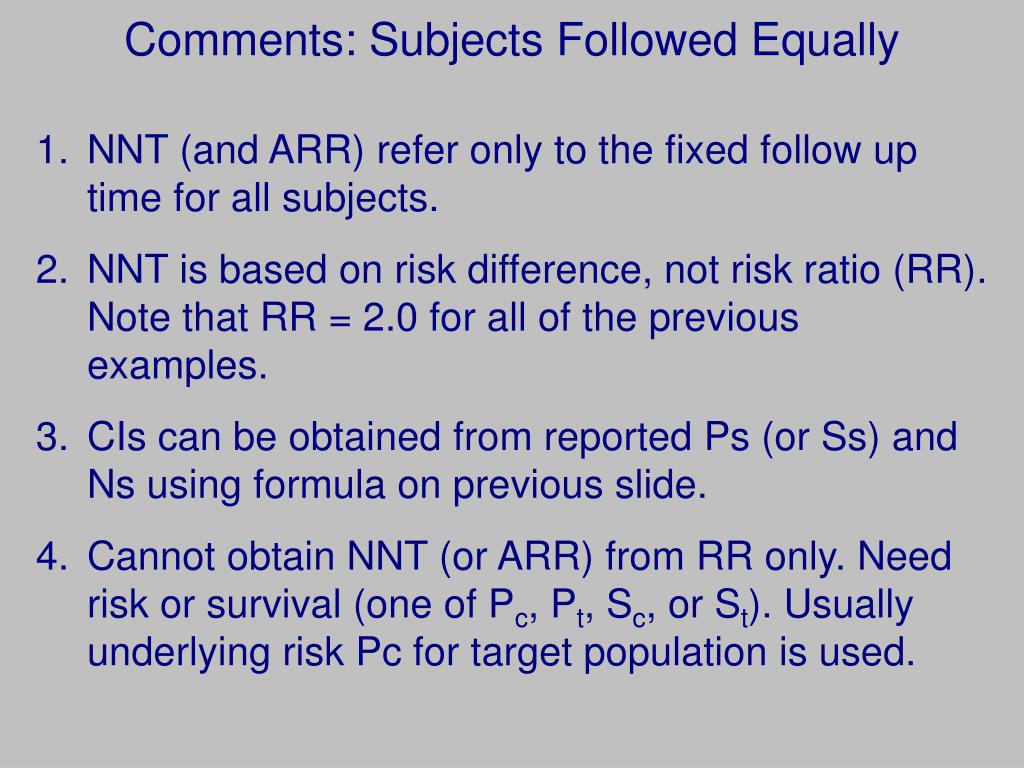 Comments: Subjects Followed Equally

1. NNT (and ARR) refer only to the fixed follow up time for all subjects.

2. NNT is based on risk difference, not risk ratio (RR). Note that RR = 2.0 for all of the previous examples.

3. CIs can be obtained from reported Ps (or Ss) and Ns using formula on previous slide.

4. Cannot obtain NNT (or ARR) from RR only. Need risk or survival (one of $P_c$, $P_t$, $S_c$, or $S_t$). Usually underlying risk Pc for target population is used.